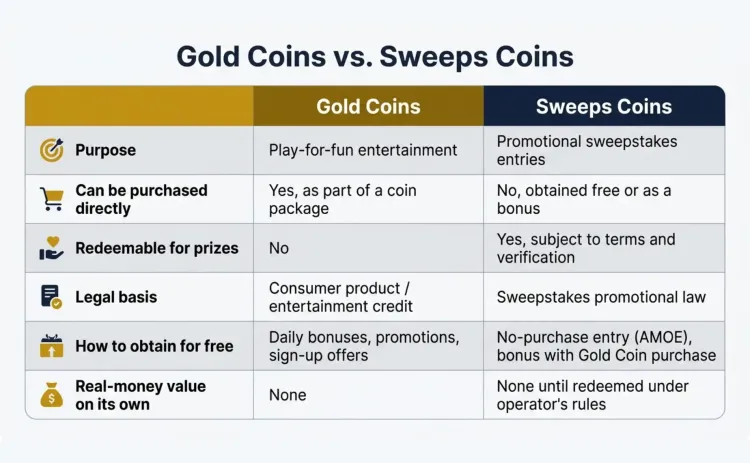 Gold Coins vs. Sweeps Coins

| | Gold Coins | Sweeps Coins |
|---|---|---|
| Purpose | Play-for-fun entertainment | Promotional sweepstakes entries |
| Can be purchased directly | Yes, as part of a coin package | No, obtained free or as a bonus |
| Redeemable for prizes | No | Yes, subject to terms and verification |
| Legal basis | Consumer product / entertainment credit | Sweepstakes promotional law |
| How to obtain for free | Daily bonuses, promotions, sign-up offers | No-purchase entry (AMOE), bonus with Gold Coin purchase |
| Real-money value on its own | None | None until redeemed under operator's rules |